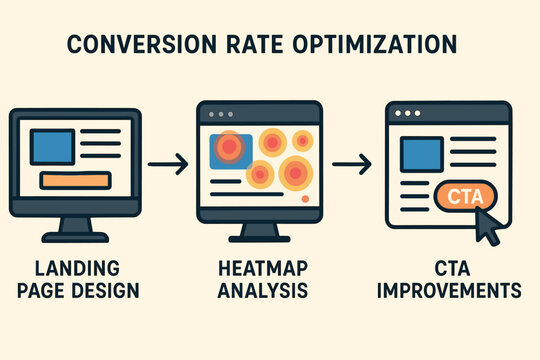 CONVERSION RATE OPTIMIZATION

CTA

LANDING PAGE DESIGN

HEATMAP ANALYSIS

CTA IMPROVEMENTS